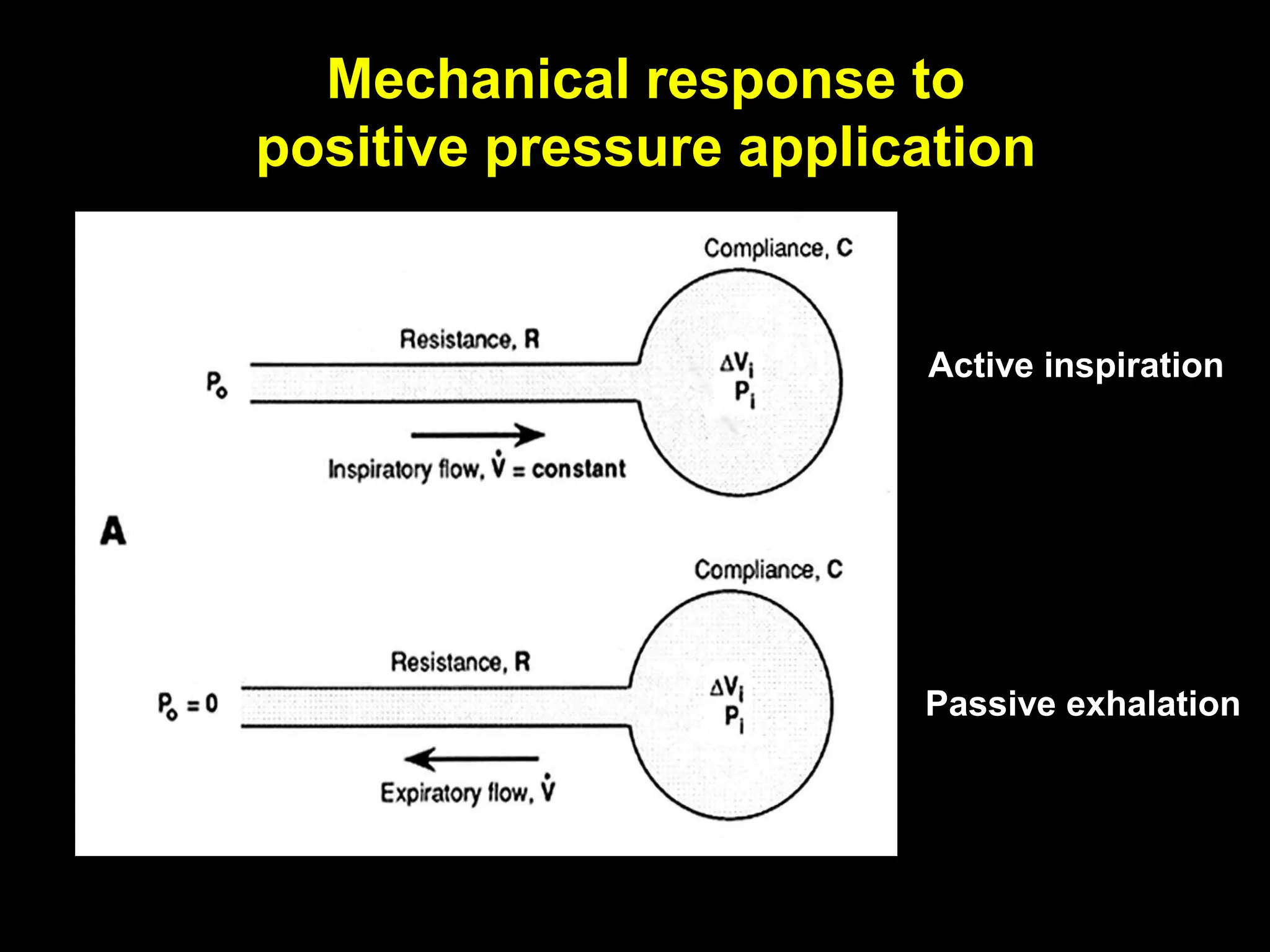 Mechanical response to positive pressure application

Compliance, C

Resistance, R

$P_o$

$\Delta V_i$
$P_i$

Inspiratory flow, $\dot{V}$ = constant

Active inspiration

A

Compliance, C

Resistance, R

$P_o = 0$

$\Delta V_i$
$P_i$

Expiratory flow, $\dot{V}$

Passive exhalation